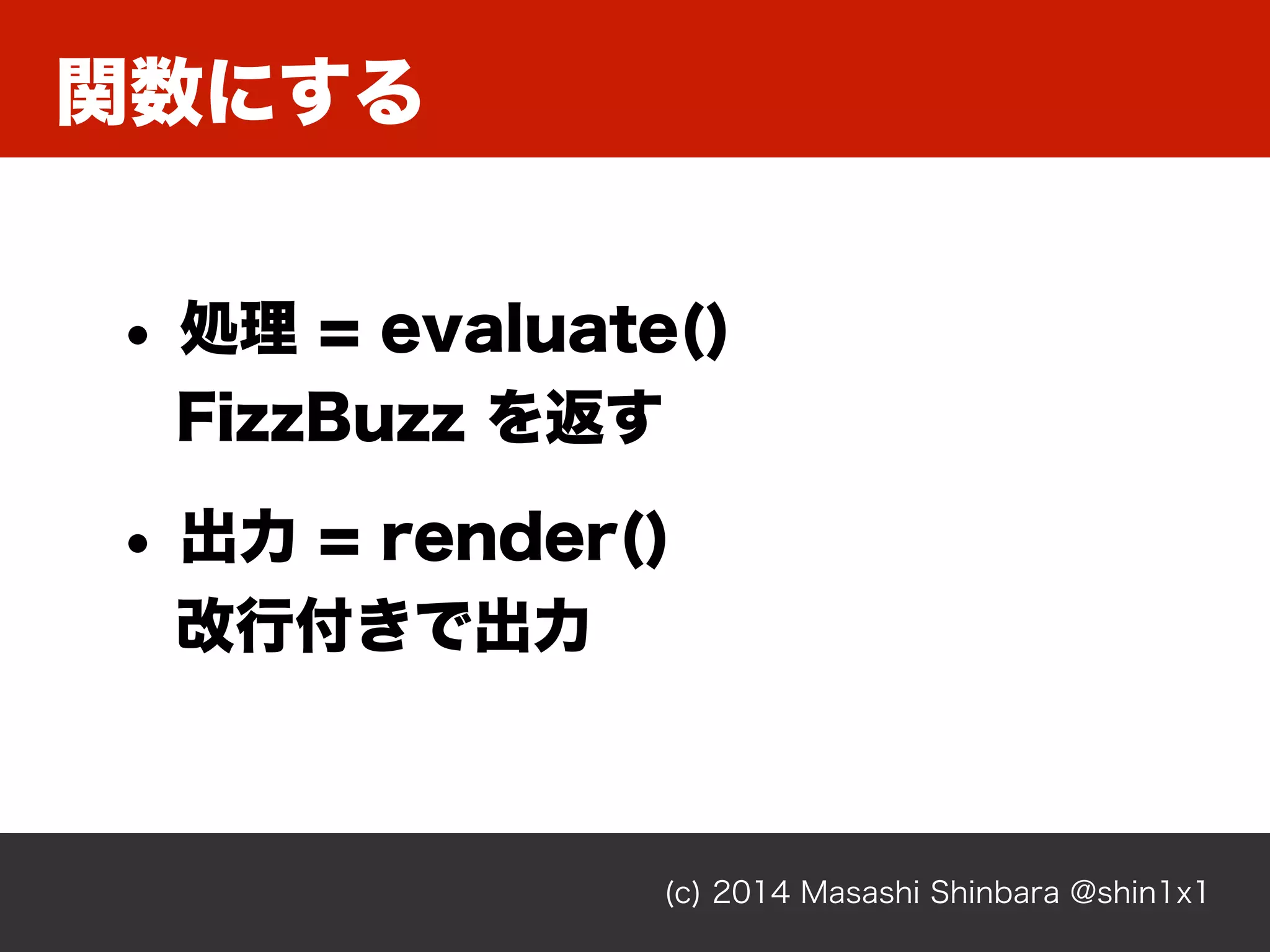 関数にする

• 処理 = evaluate()
FizzBuzz を返す

• 出力 = render()
改行付きで出力

(c) 2014 Masashi Shinbara @shin1x1